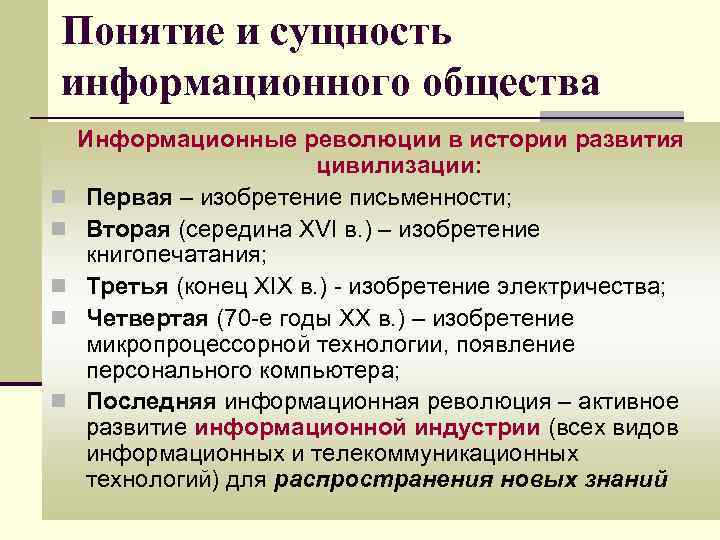 Понятие и сущность информационного общества

Информационные революции в истории развития цивилизации:

Первая – изобретение письменности;

Вторая (середина XVI в.) – изобретение книгопечатания;

Третья (конец XIX в.) - изобретение электричества;

Четвертая (70-е годы XX в.) – изобретение микропроцессорной технологии, появление персонального компьютера;

Последняя информационная революция – активное развитие информационной индустрии (всех видов информационных и телекоммуникационных технологий) для распространения новых знаний